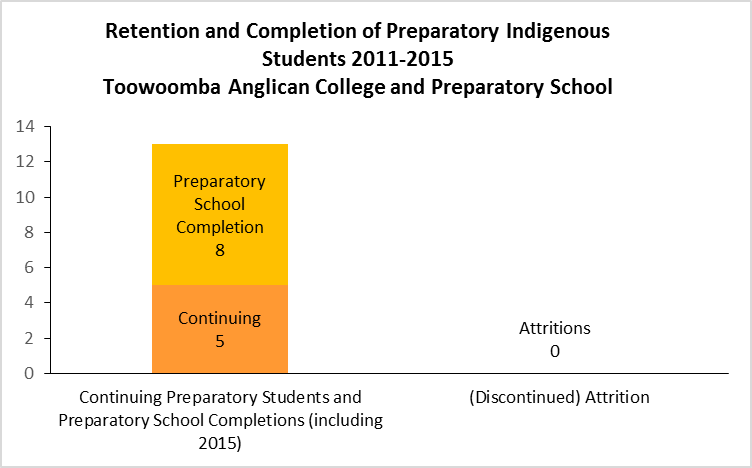 Retention and Completion of Preparatory Indigenous Students 2011-2015
Toowoomba Anglican College and Preparatory School

14
12
10
8
6
4
2
0

Preparatory School Completion
8

Continuing
5

Attritions
0

Continuing Preparatory Students and Preparatory School Completions (including 2015)

(Discontinued) Attrition